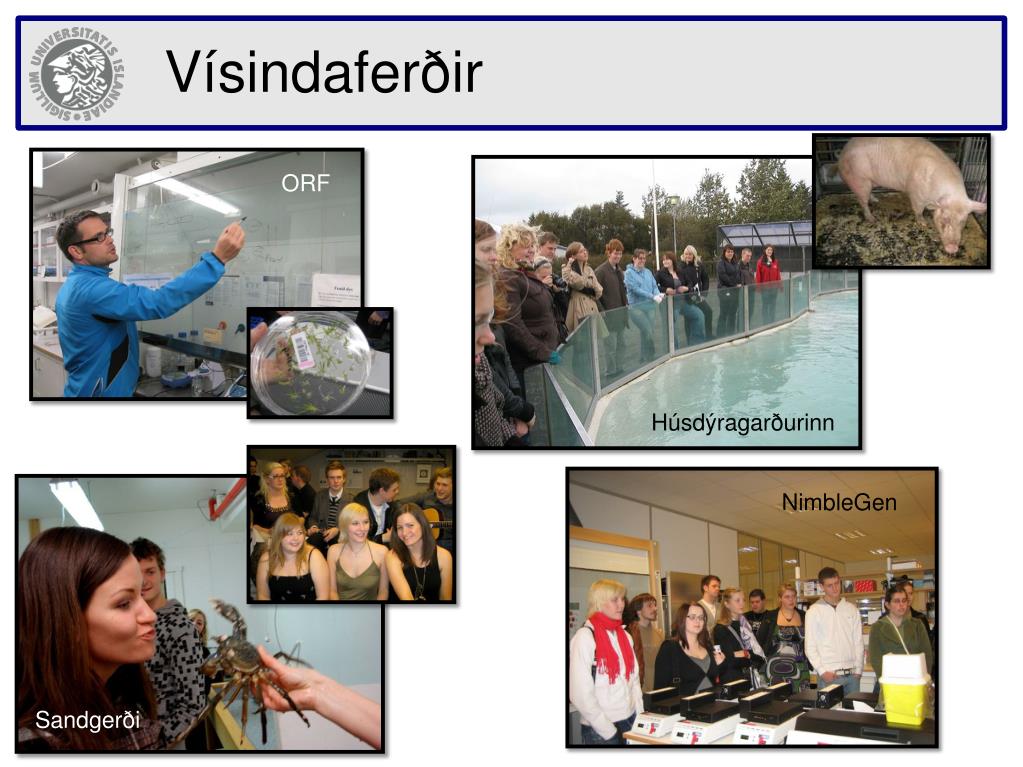 SIGILLUM UNIVERSITATIS ISLANDIAE

Vísindaferðir

ORF

Húsdýragarðurinn

NimbleGen

Sandgerði